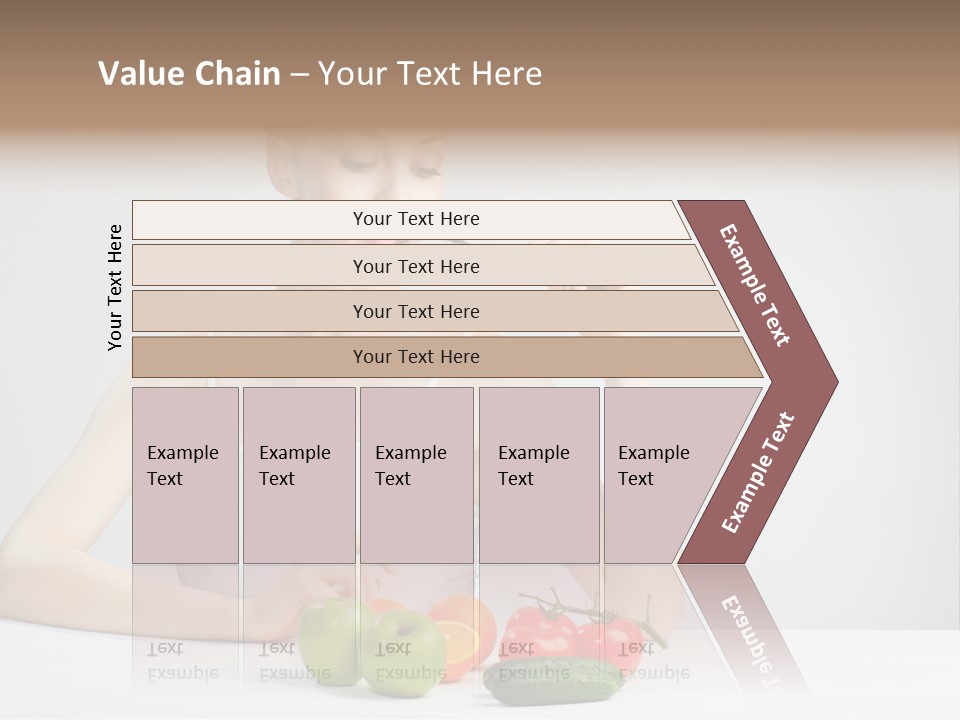 Value Chain – Your Text Here

Your Text Here

Your Text Here

Your Text Here

Your Text Here

Your Text Here

Example Text

Example Text

Example Text

Example Text

Example Text

Example Text

Example Text